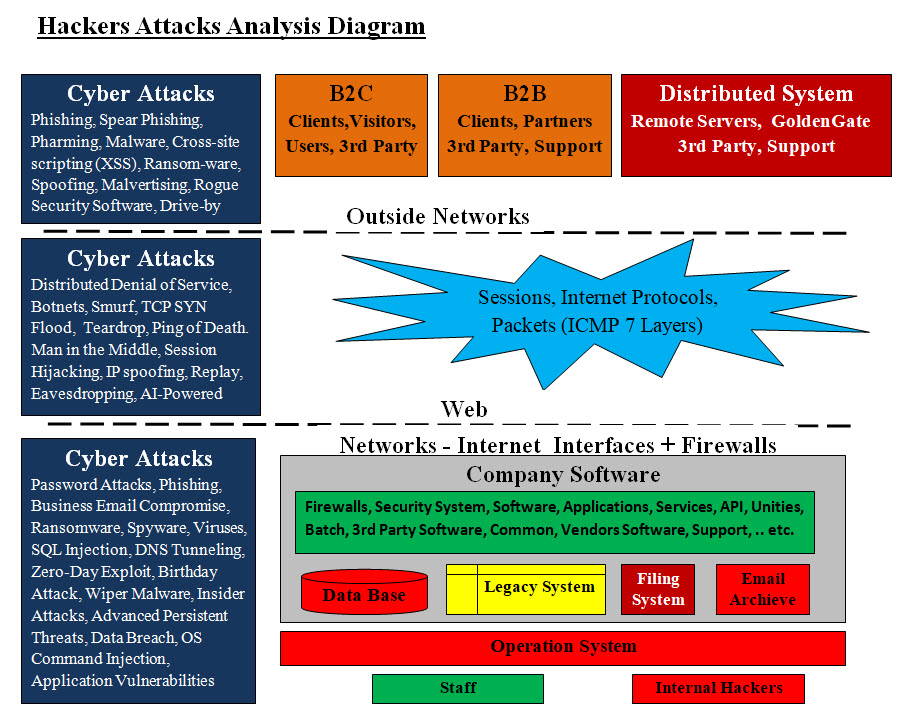 Hackers Attacks Analysis Diagram

Cyber Attacks
Phishing, Spear Phishing, Pharming, Malware, Cross-site scripting (XSS), Ransom-ware, Spoofing, Malvertising, Rogue Security Software, Drive-by

B2C
Clients,Visitors, Users, 3rd Party

B2B
Clients, Partners 3rd Party, Support

Distributed System
Remote Servers, GoldenGate 3rd Party, Support

Outside Networks

Cyber Attacks
Distributed Denial of Service, Botnets, Smurf, TCP SYN Flood, Teardrop, Ping of Death. Man in the Middle, Session Hijacking, IP spoofing, Replay, Eavesdropping, AI-Powered

Sessions, Internet Protocols, Packets (ICMP 7 Layers)

Web

Cyber Attacks
Password Attacks, Phishing, Business Email Compromise, Ransomware, Spyware, Viruses, SQL Injection, DNS Tunneling, Zero-Day Exploit, Birthday Attack, Wiper Malware, Insider Attacks, Advanced Persistent Threats, Data Breach, OS Command Injection, Application Vulnerabilities

Networks - Internet Interfaces + Firewalls

Company Software

Firewalls, Security System, Software, Applications, Services, API, Unities, Batch, 3rd Party Software, Common, Vendors Software, Support, .. etc.

Data Base

Legacy System

Filing System

Email Archieve

Operation System

Staff

Internal Hackers